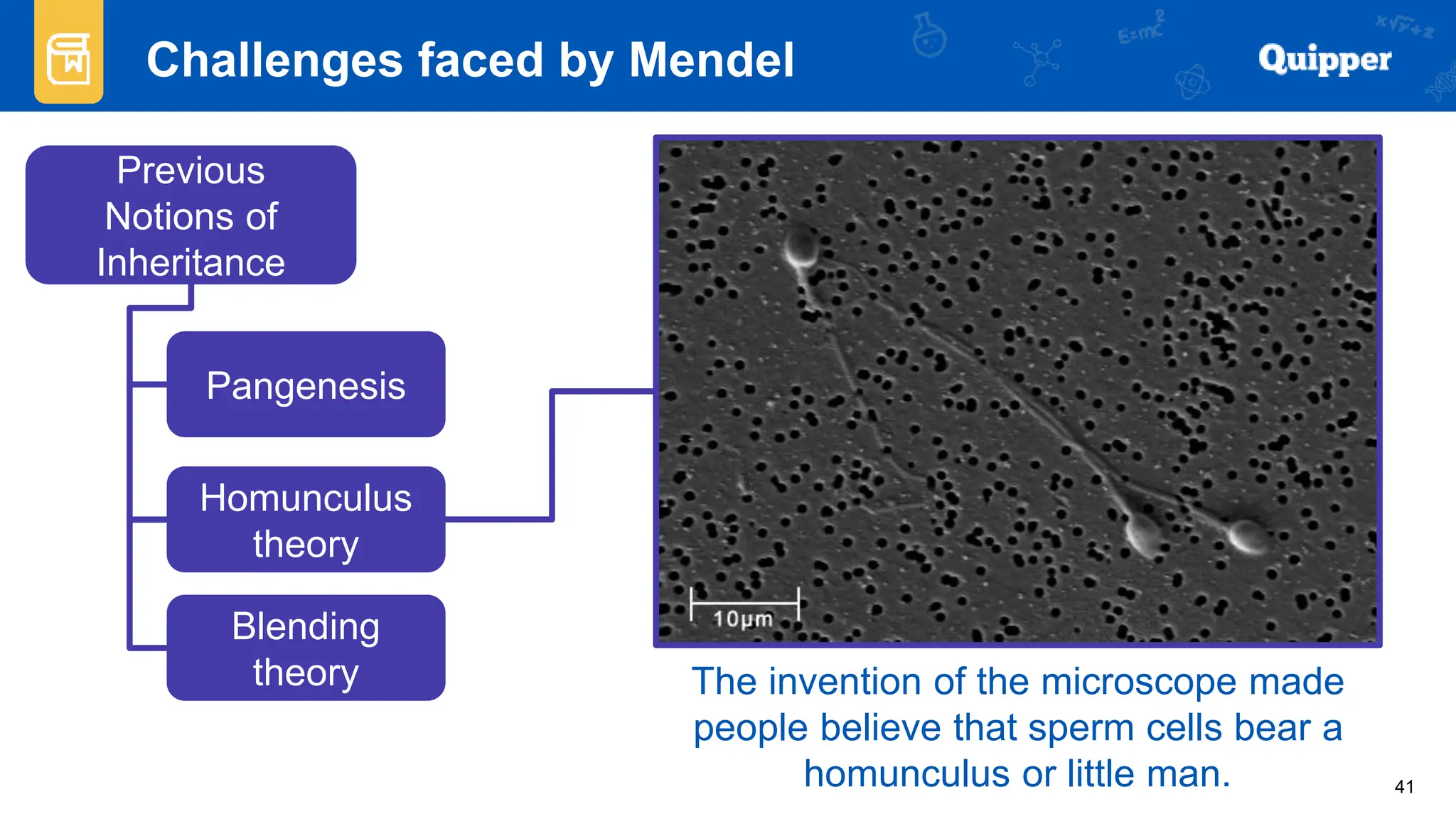 Challenges faced by Mendel

Quipper

Previous Notions of Inheritance

Pangenesis

Homunculus theory

Blending theory

10μm

The invention of the microscope made people believe that sperm cells bear a homunculus or little man.

41